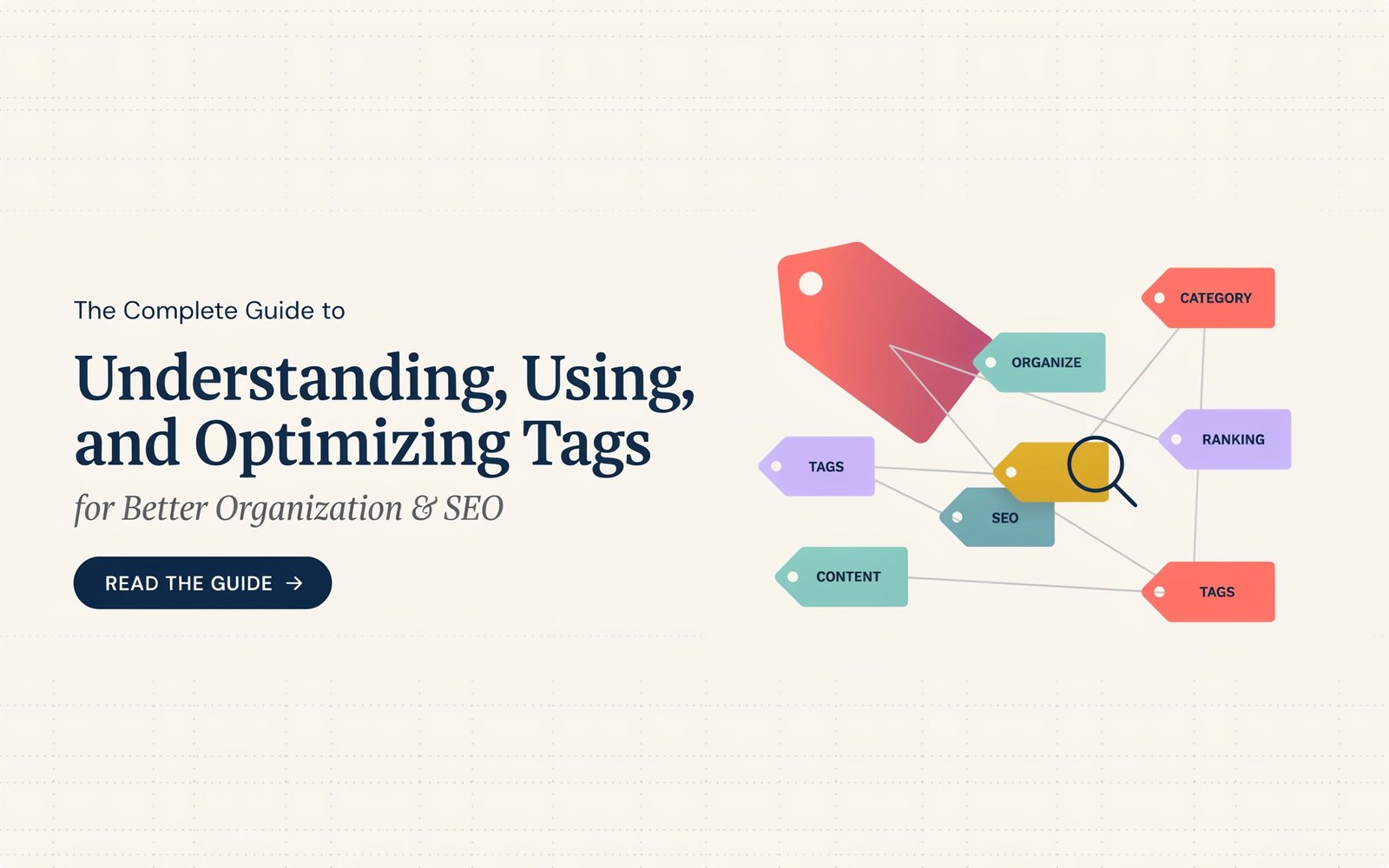 The Complete Guide to

Understanding, Using, and Optimizing Tags

for Better Organization & SEO

READ THE GUIDE →

CATEGORY

ORGANIZE

RANKING

TAGS

SEO

CONTENT

TAGS